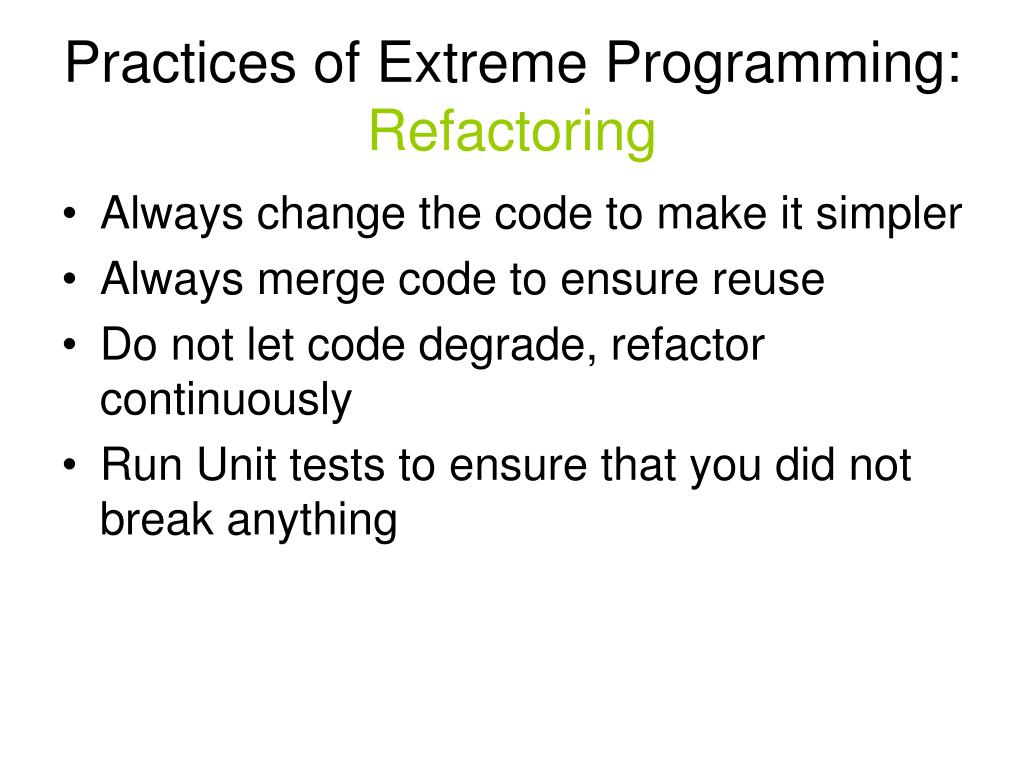 Practices of Extreme Programming: Refactoring

• Always change the code to make it simpler
• Always merge code to ensure reuse
• Do not let code degrade, refactor continuously
• Run Unit tests to ensure that you did not break anything